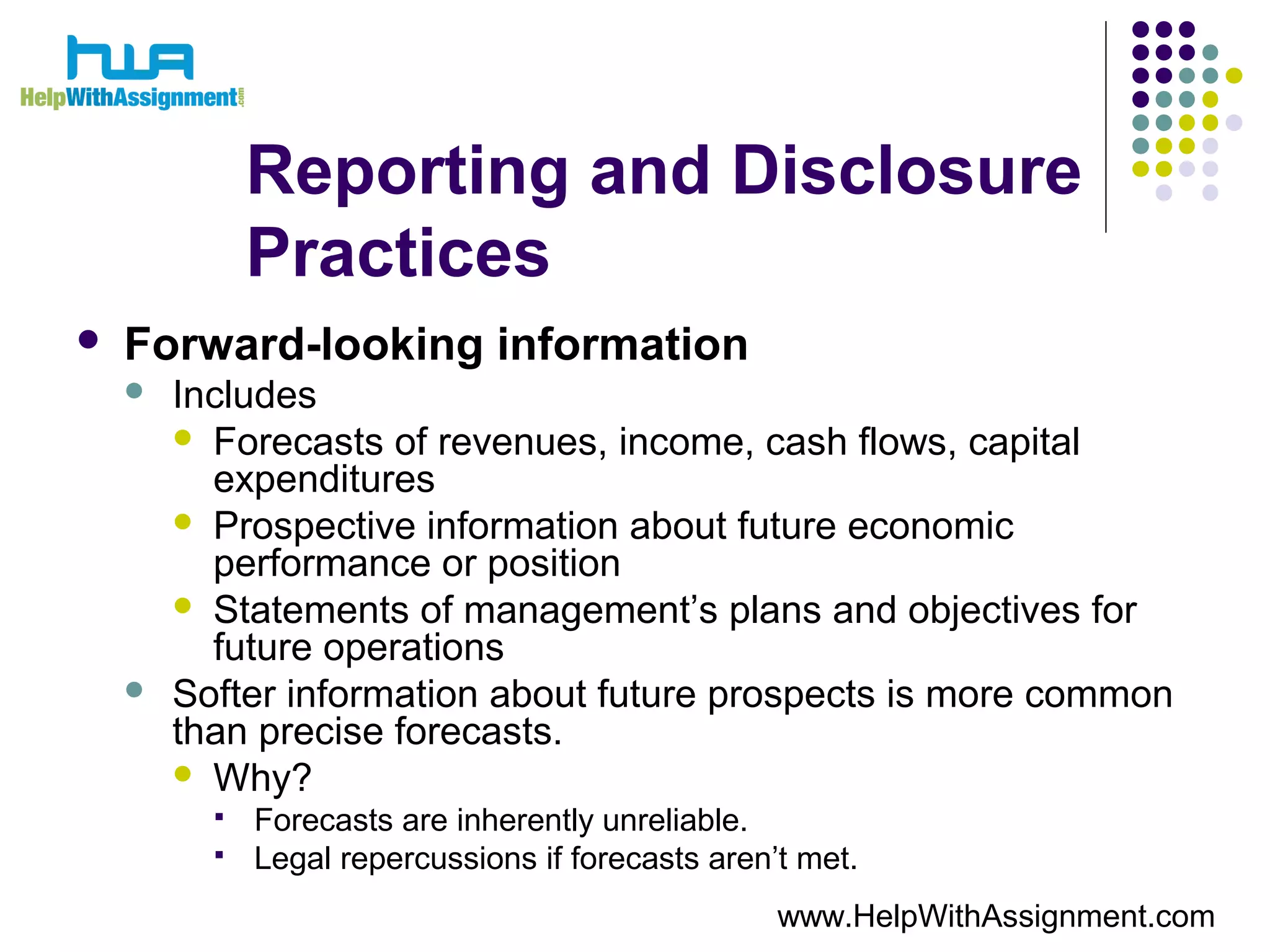 hwa
HelpWithAssignment.com

Reporting and Disclosure Practices

- Forward-looking information
  - Includes
    - Forecasts of revenues, income, cash flows, capital expenditures
    - Prospective information about future economic performance or position
    - Statements of management’s plans and objectives for future operations
  - Softer information about future prospects is more common than precise forecasts.
    - Why?
      - Forecasts are inherently unreliable.
      - Legal repercussions if forecasts aren’t met.

www.HelpWithAssignment.com